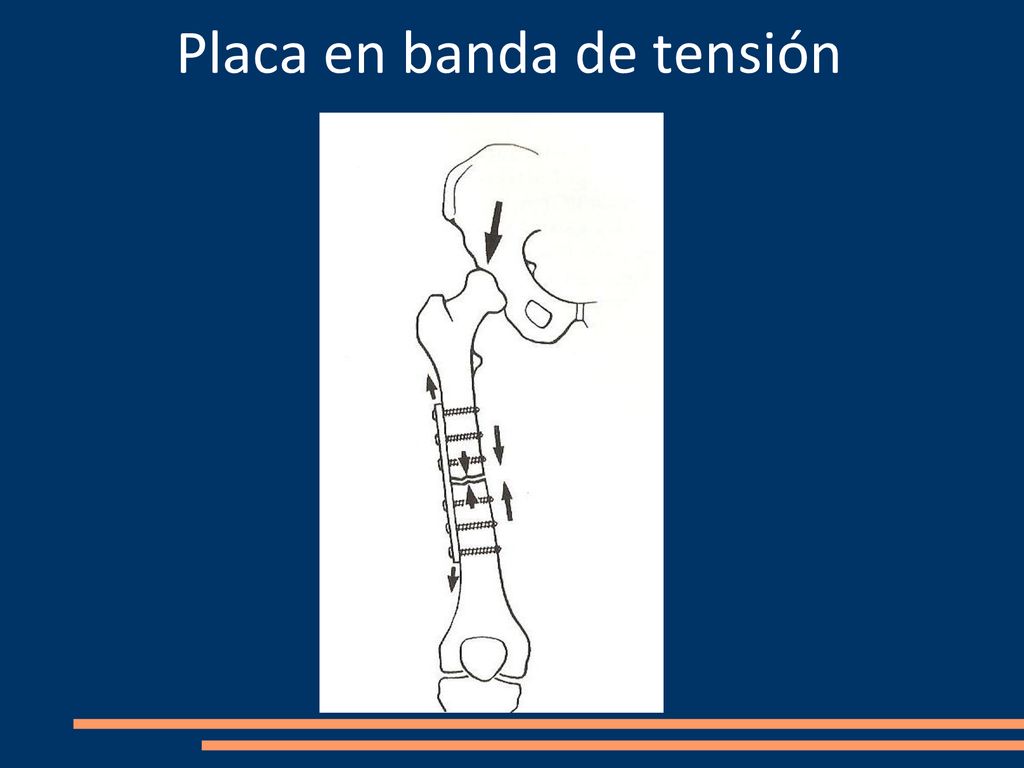 Placa en banda de tensión